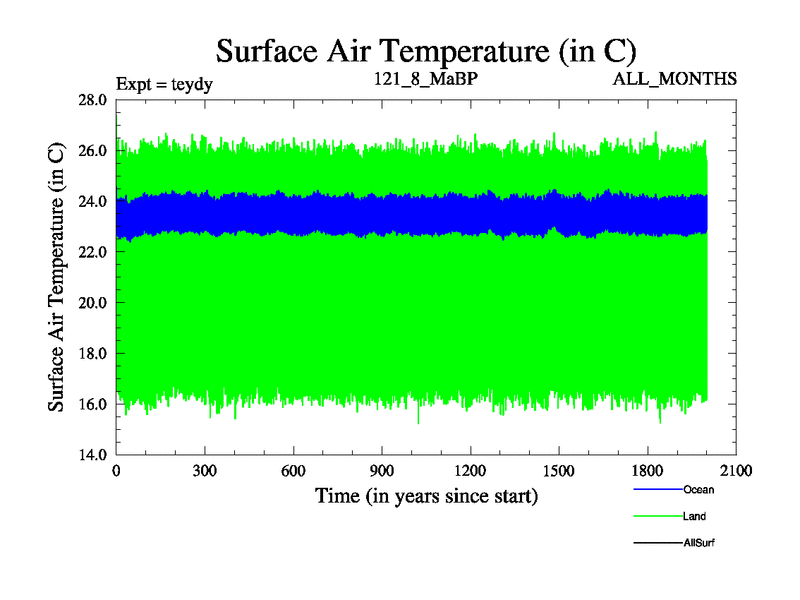 Surface Air Temperature (in C)

Expt = teydy
121_8_MaBP
ALL_MONTHS

Surface Air Temperature (in C)

28.0
26.0
24.0
22.0
20.0
18.0
16.0
14.0

0
300
600
900
1200
1500
1800
2100

Time (in years since start)

Ocean
Land
AllSurf